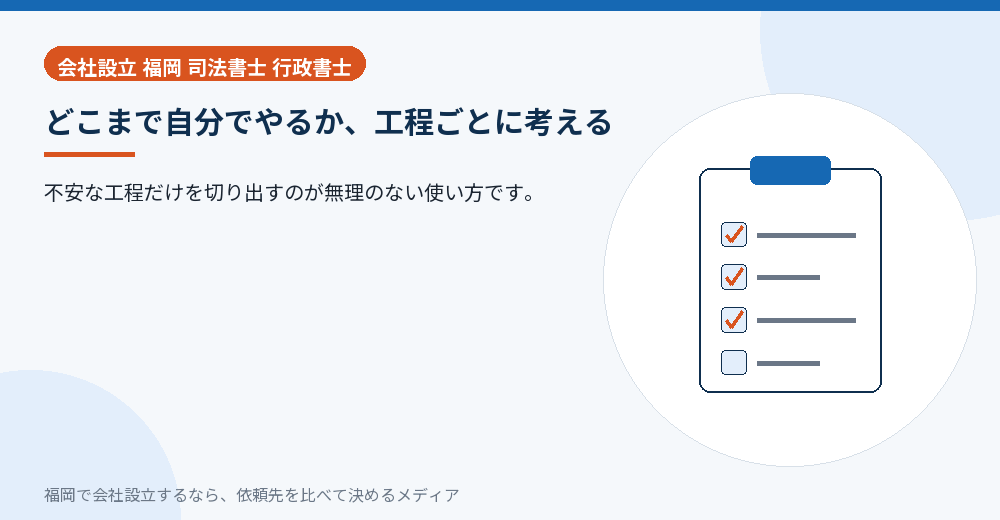 会社設立 福岡 司法書士 行政書士

どこまで自分でやるか、工程ごとに考える

不安な工程だけを切り出すのが無理のない使い方です。

福岡で会社設立するなら、依頼先を比べて決めるメディア